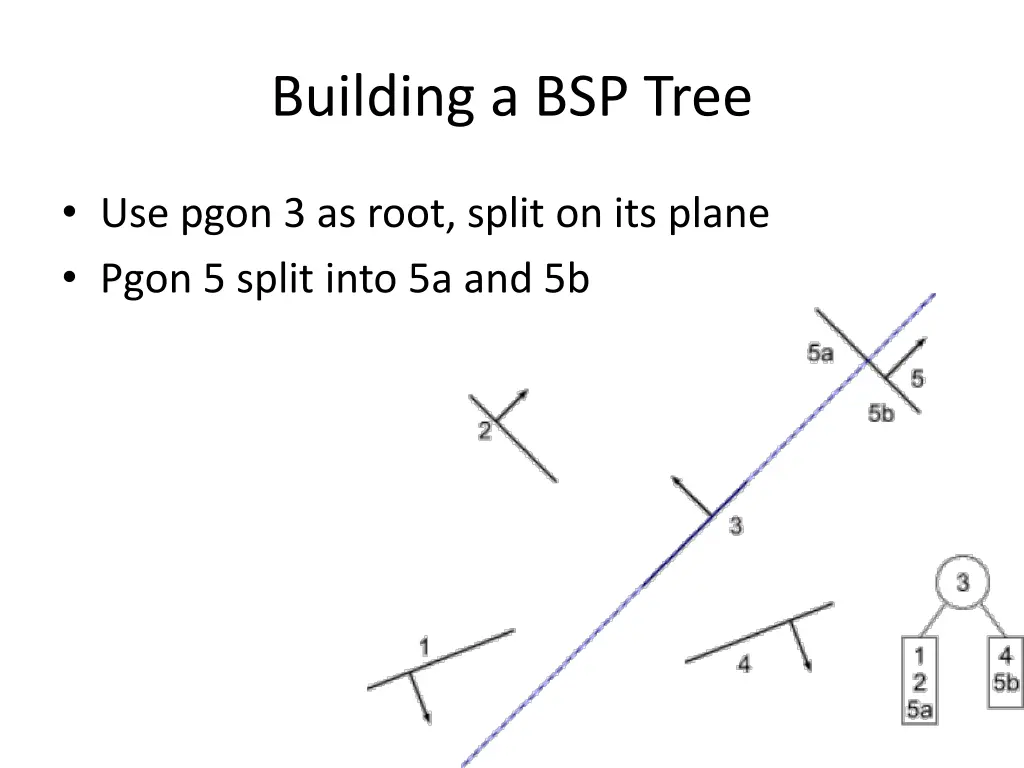 Building a BSP Tree

• Use pgon 3 as root, split on its plane
• Pgon 5 split into 5a and 5b

5a
5
5b
2
3
1
4
3
1
2
5a
4
5b